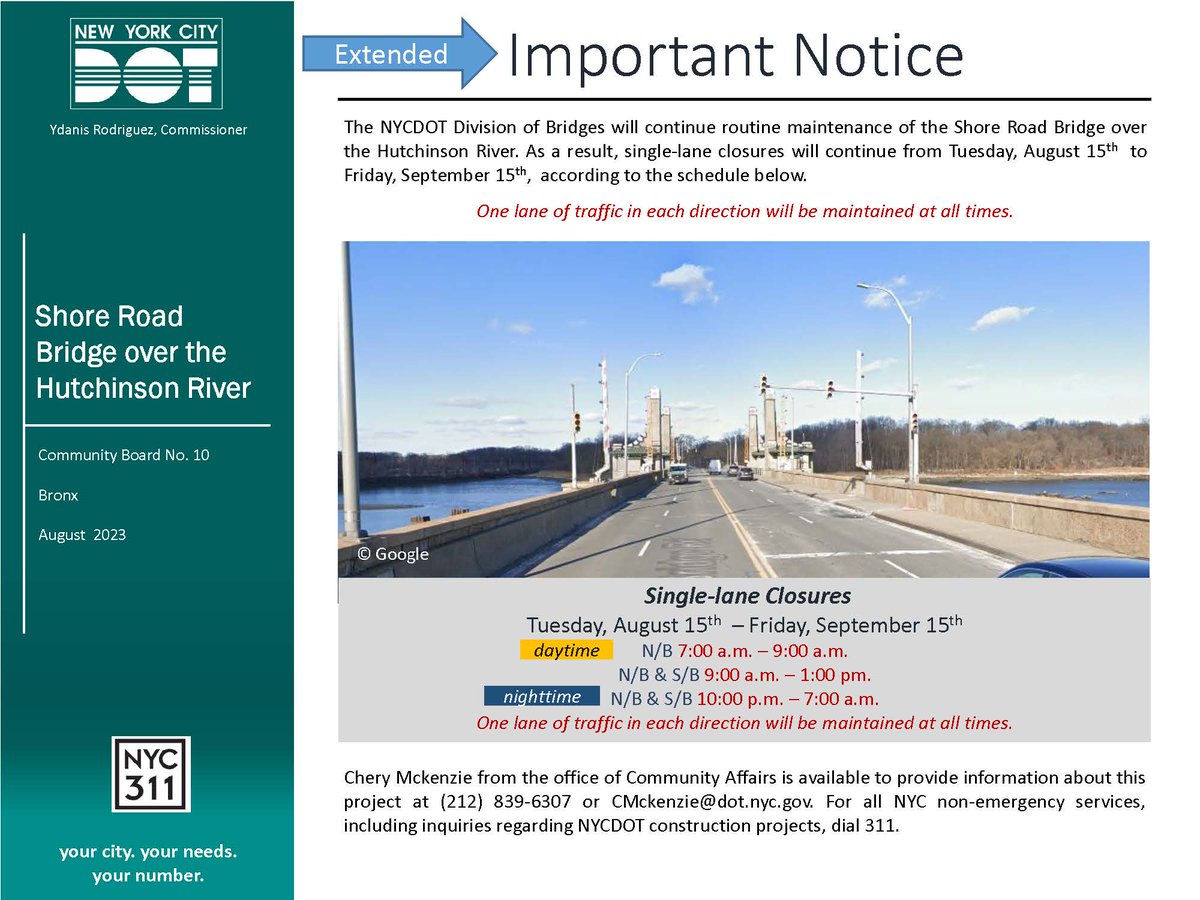 NEW YORK CITY
DOT

Ydanis Rodriguez, Commissioner

Shore Road Bridge over the Hutchinson River

Community Board No. 10

Bronx

August 2023

NYC 311

your city. your needs. your number.

Extended

Important Notice

The NYCDOT Division of Bridges will continue routine maintenance of the Shore Road Bridge over the Hutchinson River. As a result, single-lane closures will continue from Tuesday, August 15$^{th}$ to Friday, September 15$^{th}$, according to the schedule below.

One lane of traffic in each direction will be maintained at all times.

© Google

Single-lane Closures

Tuesday, August 15$^{th}$ – Friday, September 15$^{th}$

daytime N/B 7:00 a.m. – 9:00 a.m.

N/B & S/B 9:00 a.m. – 1:00 pm.

nighttime N/B & S/B 10:00 p.m. – 7:00 a.m.

One lane of traffic in each direction will be maintained at all times.

Chery Mckenzie from the office of Community Affairs is available to provide information about this project at (212) 839-6307 or CMckenzie@dot.nyc.gov. For all NYC non-emergency services, including inquiries regarding NYCDOT construction projects, dial 311.